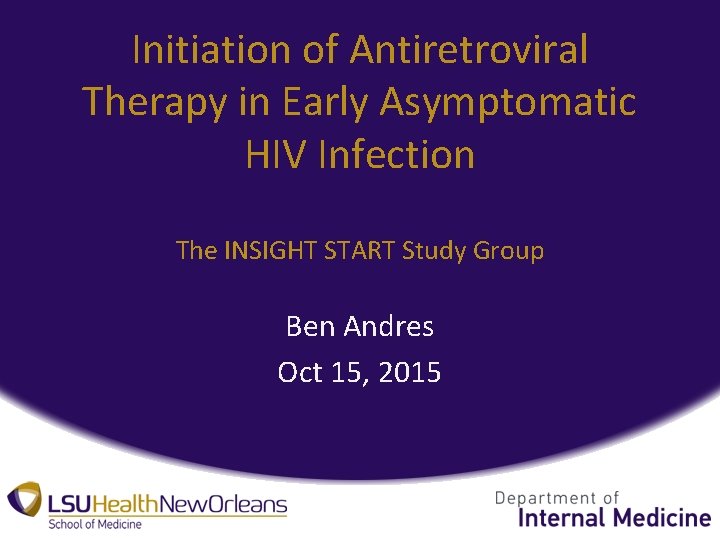 Initiation of Antiretroviral Therapy in Early Asymptomatic HIV Infection

The INSIGHT START Study Group

Ben Andres
Oct 15, 2015

LSUHealthNewOrleans
School of Medicine

Department of
Internal Medicine